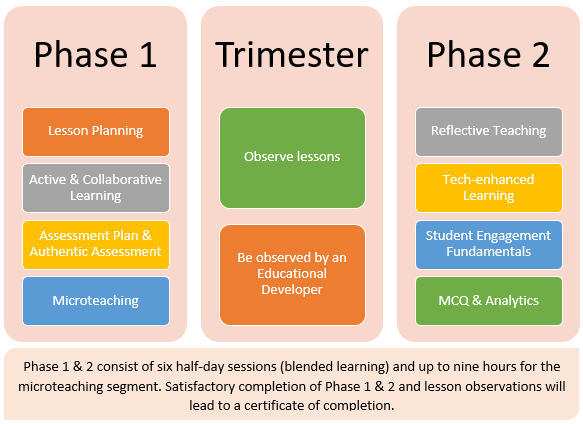 Phase 1

Lesson Planning

Active & Collaborative Learning

Assessment Plan & Authentic Assessment

Microteaching

Trimester

Observe lessons

Be observed by an Educational Developer

Phase 2

Reflective Teaching

Tech-enhanced Learning

Student Engagement Fundamentals

MCQ & Analytics

Phase 1 & 2 consist of six half-day sessions (blended learning) and up to nine hours for the microteaching segment. Satisfactory completion of Phase 1 & 2 and lesson observations will lead to a certificate of completion.